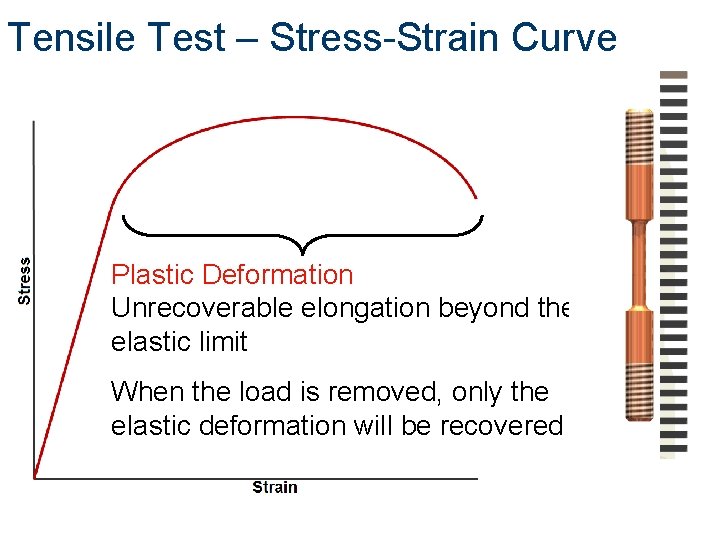 Tensile Test – Stress-Strain Curve

Stress

Plastic Deformation
Unrecoverable elongation beyond the elastic limit

When the load is removed, only the elastic deformation will be recovered

Strain